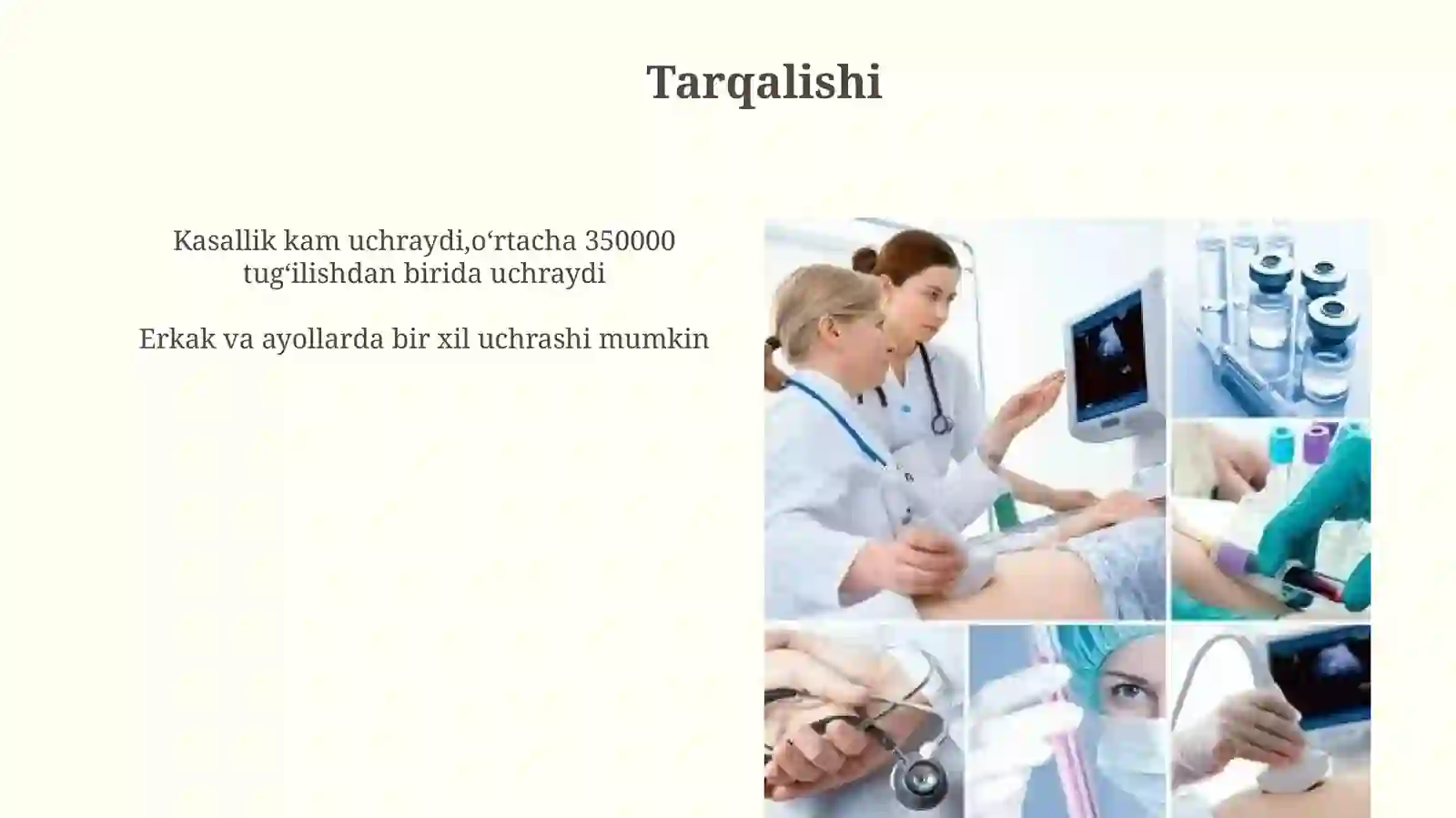 Tarqalishi

Kasallik kam uchraydi,o‘rtacha 350000 tug‘ilishdan birida uchraydi

Erkak va ayollarda bir xil uchrashi mumkin